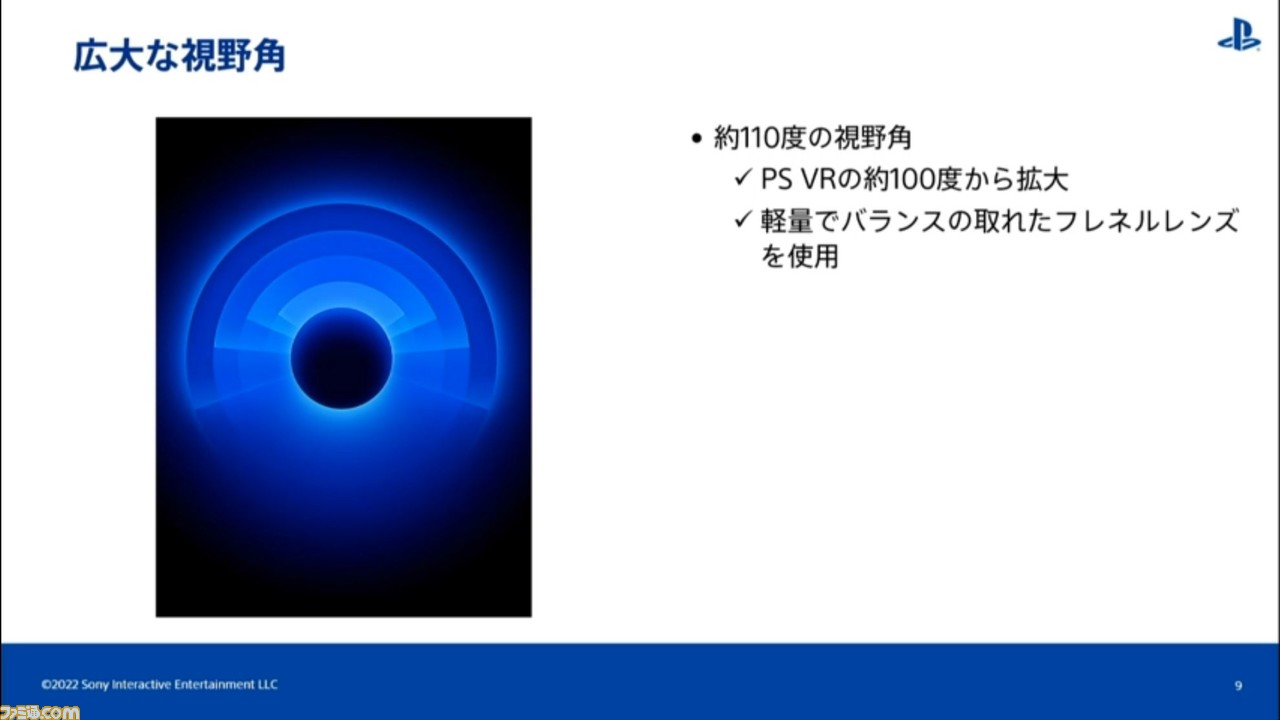 広大な視野角

• 約110度の視野角
✓ PS VRの約100度から拡大
✓ 軽量でバランスの取れたフレネルレンズを使用

©2022 Sony Interactive Entertainment LLC

9

ファミ通.com